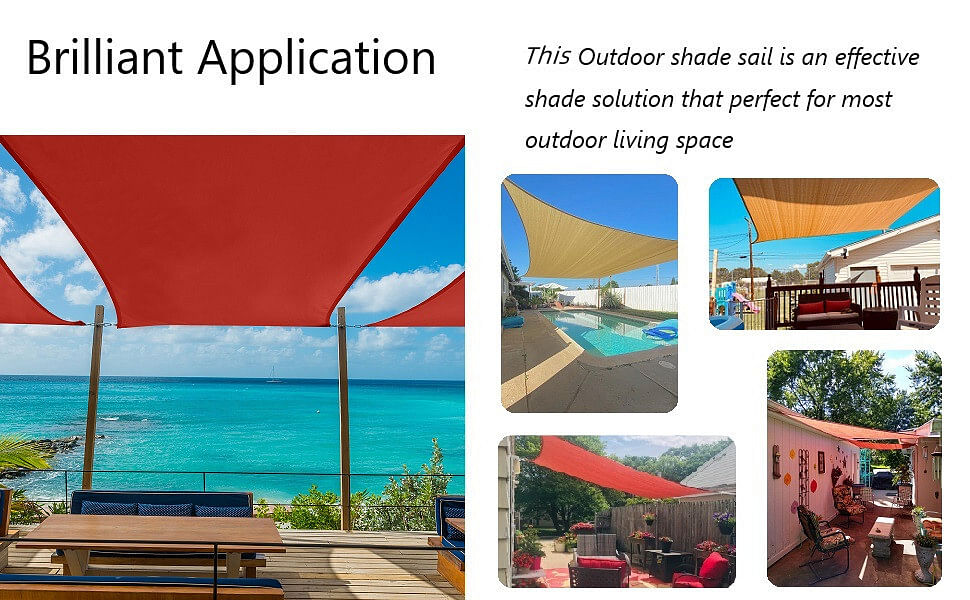 Brilliant Application

This Outdoor shade sail is an effective shade solution that perfect for most outdoor living space